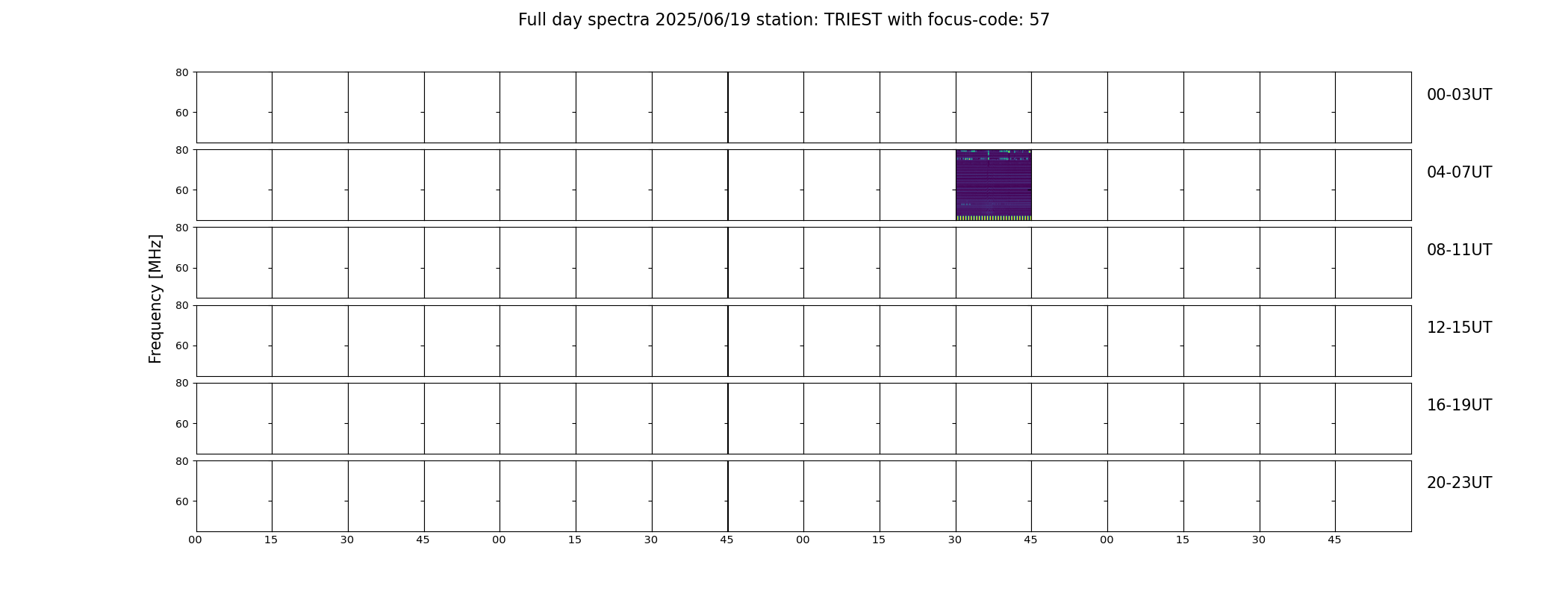 Full day spectra 2025/06/19 station: TRIEST with focus-code: 57

Frequency [MHz]

80
60
00-03UT

80
60
04-07UT

80
60
08-11UT

80
60
12-15UT

80
60
16-19UT

80
60
20-23UT

00 15 30 45 00 15 30 45 00 15 30 45 00 15 30 45